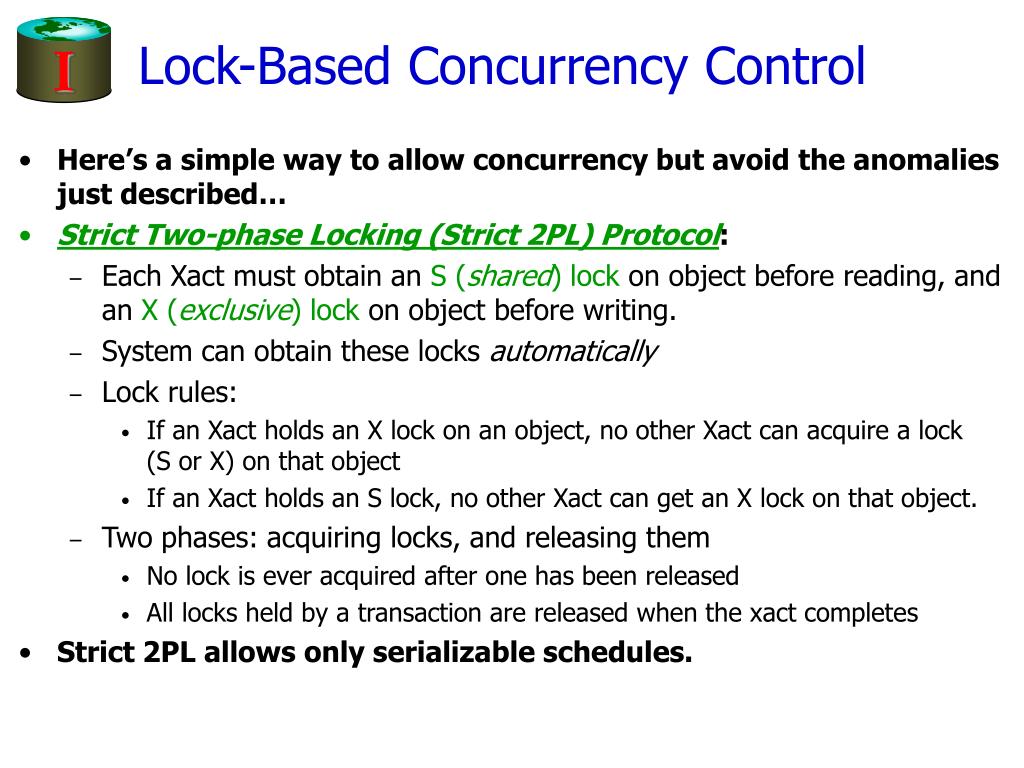 I

Lock-Based Concurrency Control

• Here's a simple way to allow concurrency but avoid the anomalies just described…
• Strict Two-phase Locking (Strict 2PL) Protocol:
– Each Xact must obtain an S (shared) lock on object before reading, and an X (exclusive) lock on object before writing.
– System can obtain these locks automatically
– Lock rules:
• If an Xact holds an X lock on an object, no other Xact can acquire a lock (S or X) on that object
• If an Xact holds an S lock, no other Xact can get an X lock on that object.
– Two phases: acquiring locks, and releasing them
• No lock is ever acquired after one has been released
• All locks held by a transaction are released when the xact completes
• Strict 2PL allows only serializable schedules.